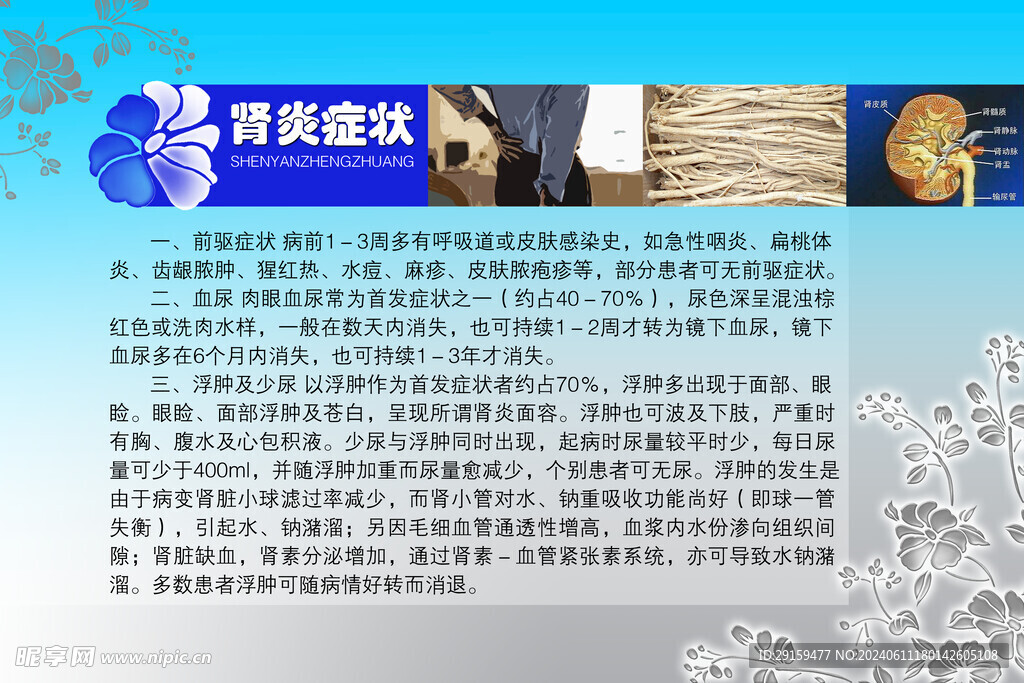 肾炎症状
SHENYANZHENGZHUANG

肾皮质
肾髓质
肾静脉
肾动脉
肾盂
输尿管

一、前驱症状 病前1－3周多有呼吸道或皮肤感染史，如急性咽炎、扁桃体炎、齿龈脓肿、猩红热、水痘、麻疹、皮肤脓疱疹等，部分患者可无前驱症状。

二、血尿 肉眼血尿常为首发症状之一（约占40－70%），尿色深呈混浊棕红色或洗肉水样，一般在数天内消失，也可持续1－2周才转为镜下血尿，镜下血尿多在6个月内消失，也可持续1－3年才消失。

三、浮肿及少尿 以浮肿作为首发症状者约占70%，浮肿多出现于面部、眼睑。眼睑、面部浮肿及苍白，呈现所谓肾炎面容。浮肿也可波及下肢，严重时有胸、腹水及心包积液。少尿与浮肿同时出现，起病时尿量较平时少，每日尿量可少于400ml，并随浮肿加重而尿量愈减少，个别患者可无尿。浮肿的发生是由于病变肾脏小球滤过率减少，而肾小管对水、钠重吸收功能尚好（即球一管失衡），引起水、钠潴溜；另因毛细血管通透性增高，血浆内水份渗向组织间隙；肾脏缺血，肾素分泌增加，通过肾素－血管紧张素系统，亦可导致水钠潴溜。多数患者浮肿可随病情好转而消退。

昵享网 www.nipic.cn
ID:29159477 NO:20240611180142605108